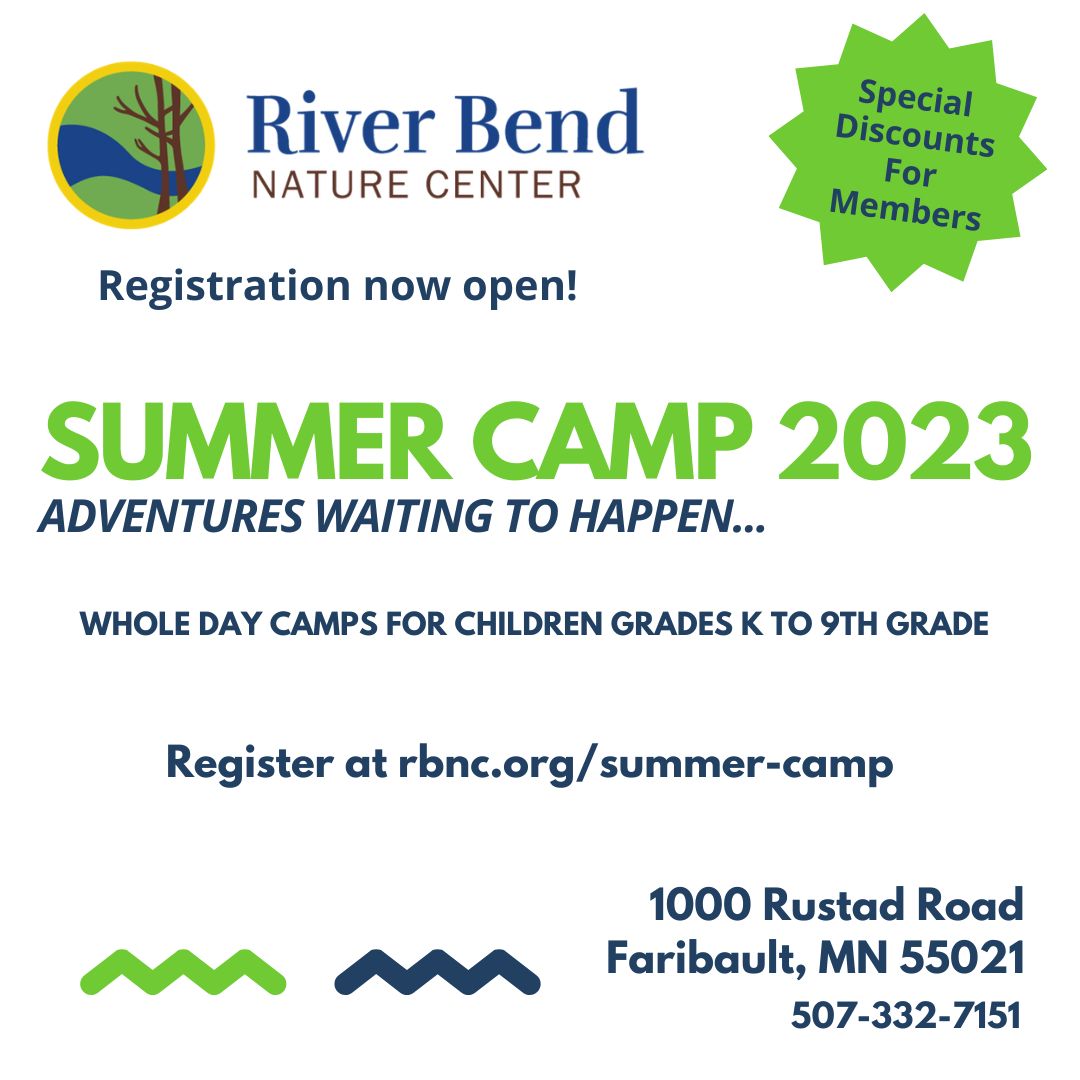 River Bend
NATURE CENTER

Special Discounts For Members

Registration now open!

SUMMER CAMP 2023
ADVENTURES WAITING TO HAPPEN...

WHOLE DAY CAMPS FOR CHILDREN GRADES K TO 9TH GRADE

Register at rbnc.org/summer-camp

1000 Rustad Road
Faribault, MN 55021
507-332-7151